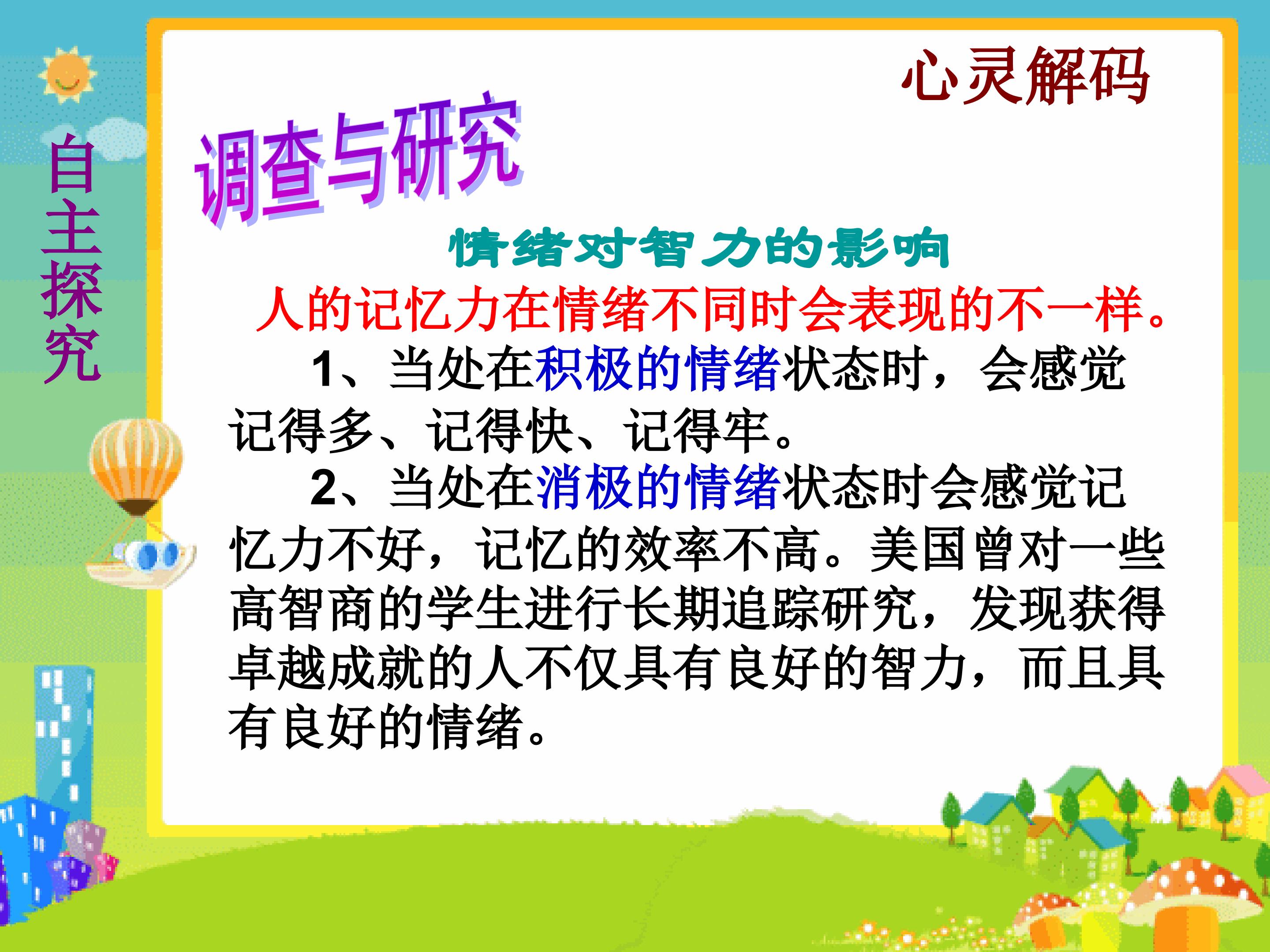 心灵解码

自主探究

调查与研究

情绪对智力的影响

人的记忆力在情绪不同时会表现的不一样。

1、当处在积极的情绪状态时，会感觉记得多、记得快、记得牢。

2、当处在消极的情绪状态时会感觉记忆力不好，记忆的效率不高。美国曾对一些高智商的学生进行长期追踪研究，发现获得卓越成就的人不仅具有良好的智力，而且具有良好的情绪。